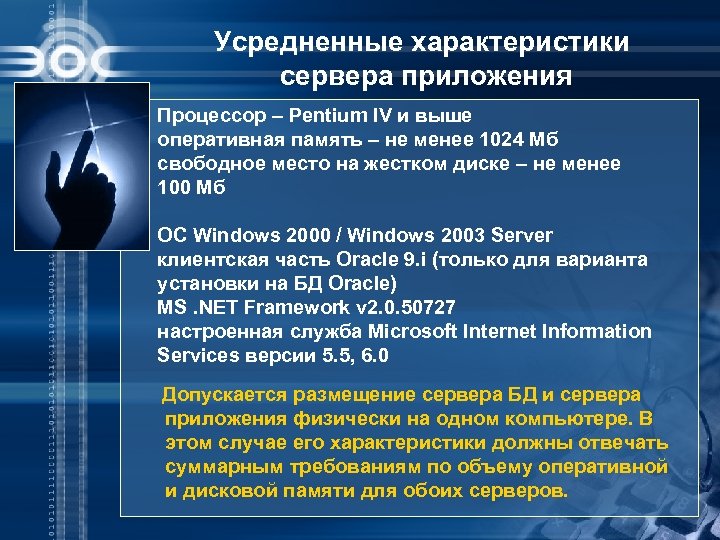 ЭОС

Усредненные характеристики сервера приложения

Процессор – Pentium IV и выше
оперативная память – не менее 1024 Мб
свободное место на жестком диске – не менее 100 Мб

ОС Windows 2000 / Windows 2003 Server
клиентская часть Oracle 9.i (только для варианта установки на БД Oracle)
MS .NET Framework v2.0.50727
настроенная служба Microsoft Internet Information Services версии 5.5, 6.0

Допускается размещение сервера БД и сервера приложения физически на одном компьютере. В этом случае его характеристики должны отвечать суммарным требованиям по объему оперативной и дисковой памяти для обоих серверов.